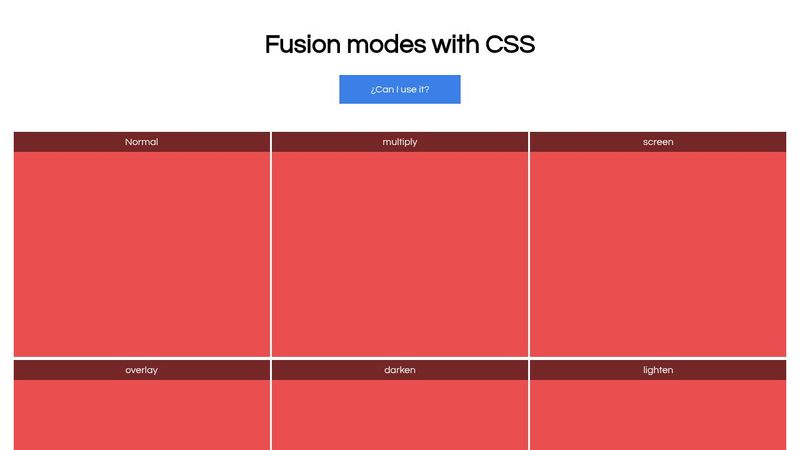 Fusion modes with CSS

¿Can I use it?

Normal

multiply

screen

overlay

darken

lighten